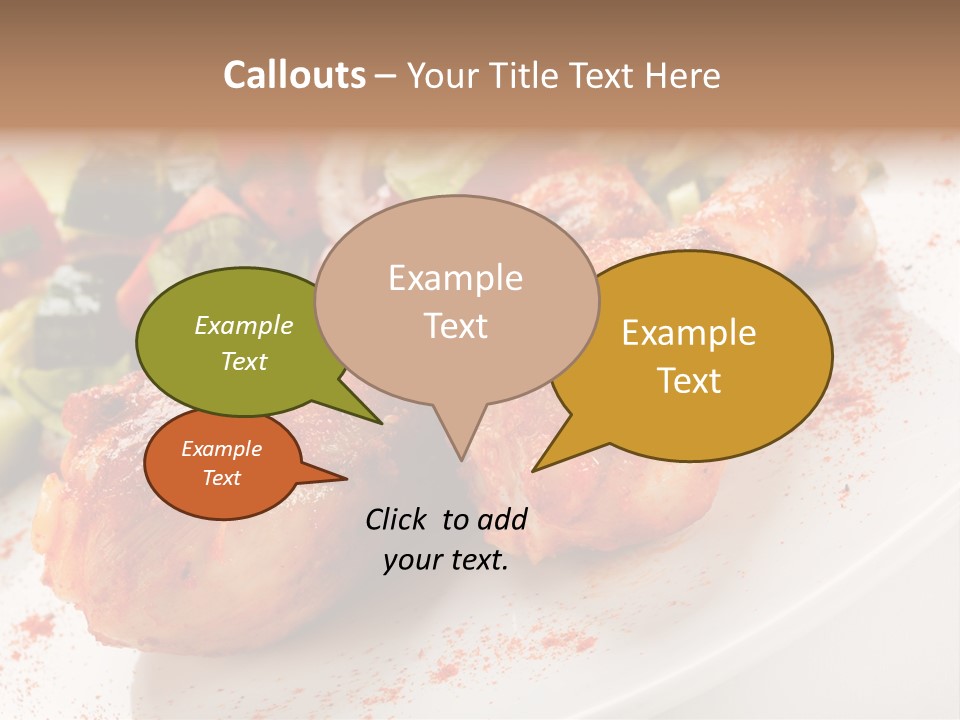 Callouts – Your Title Text Here

Example Text

Example Text

Example Text

Example Text

Click to add your text.